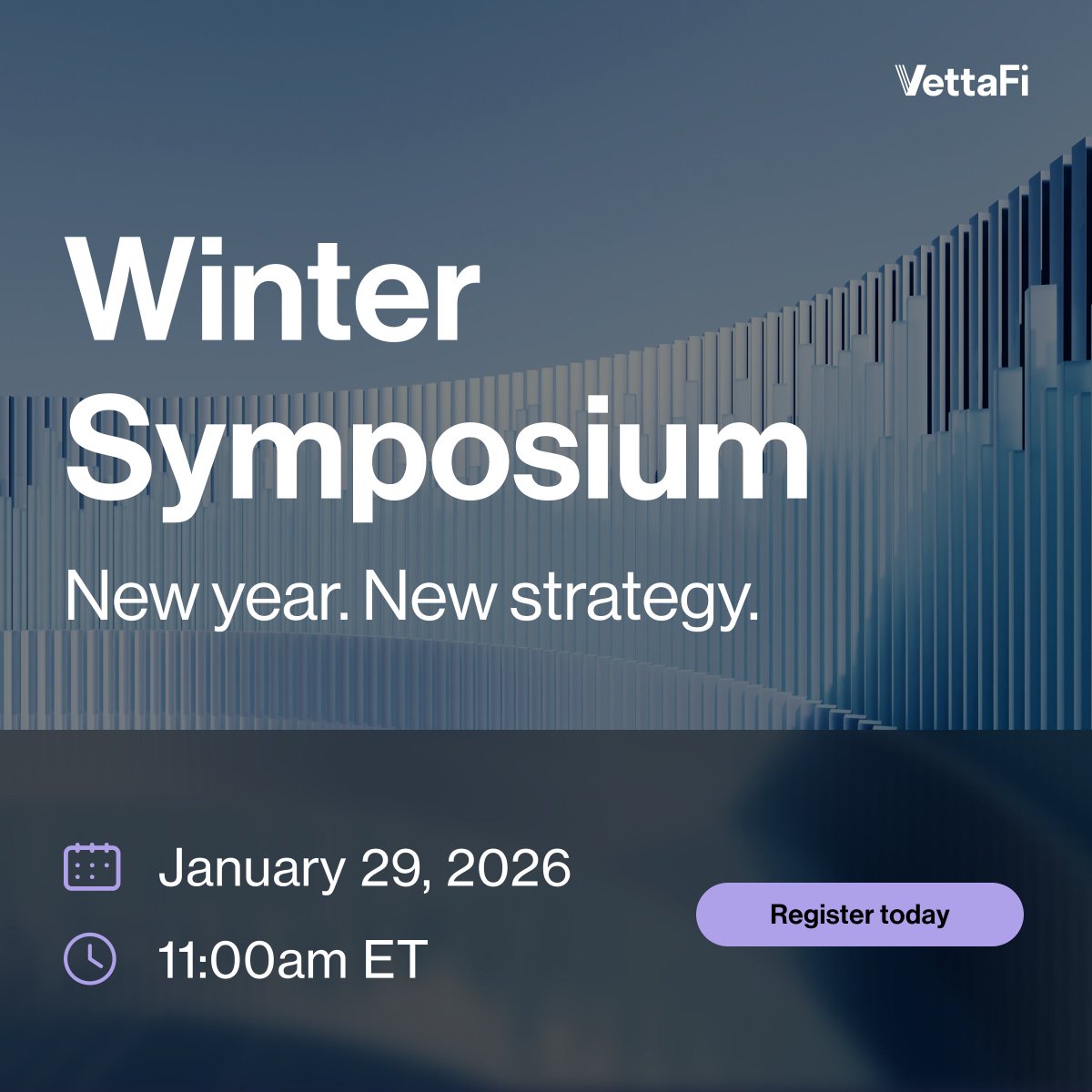 VettaFi

Winter Symposium

New year. New strategy.

January 29, 2026

11:00am ET

Register today